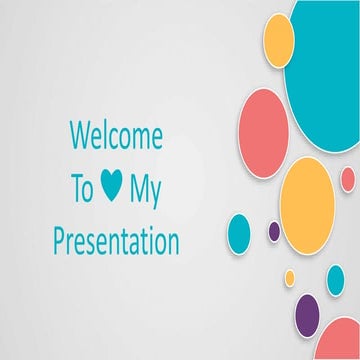 Welcome
To ♥ My
Presentation